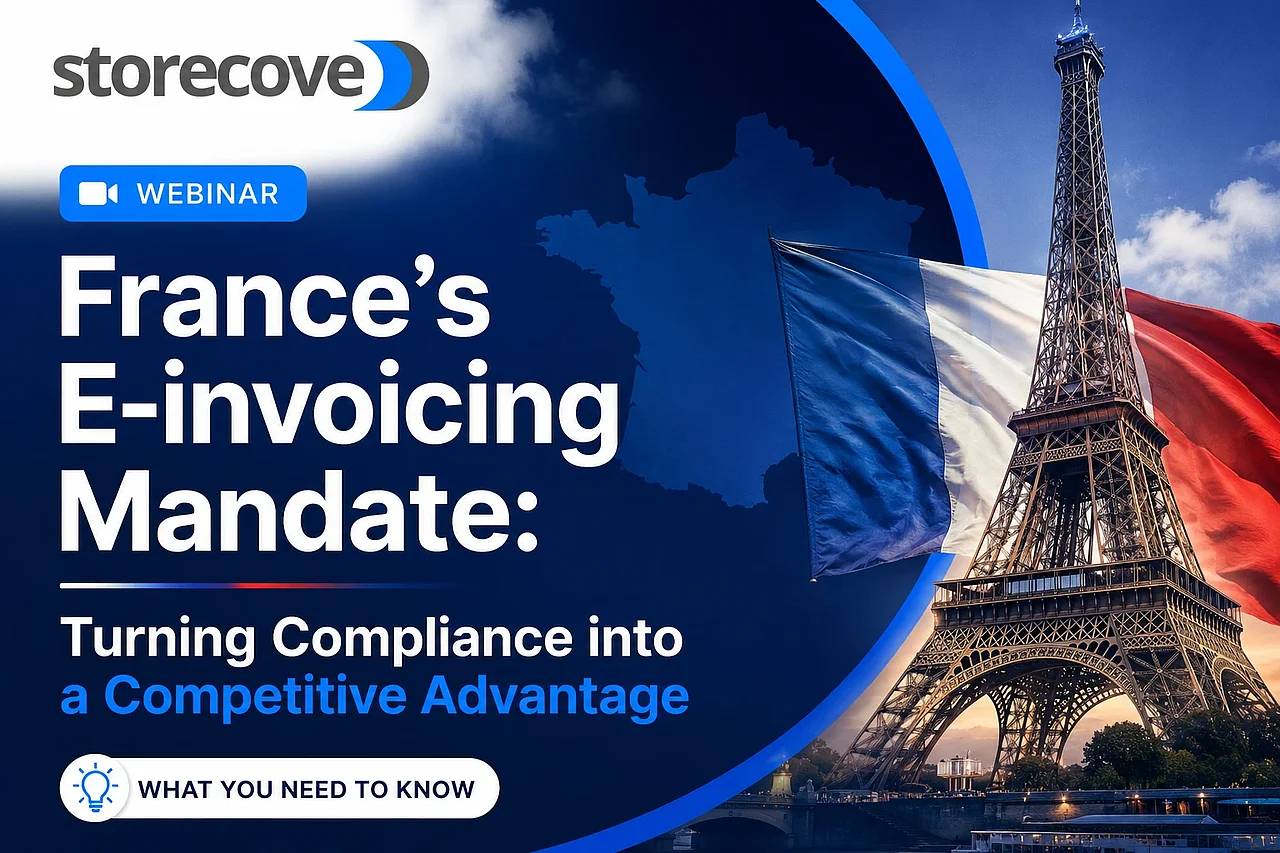 storecove

WEBINAR

France's E-invoicing Mandate:

Turning Compliance into a Competitive Advantage

WHAT YOU NEED TO KNOW